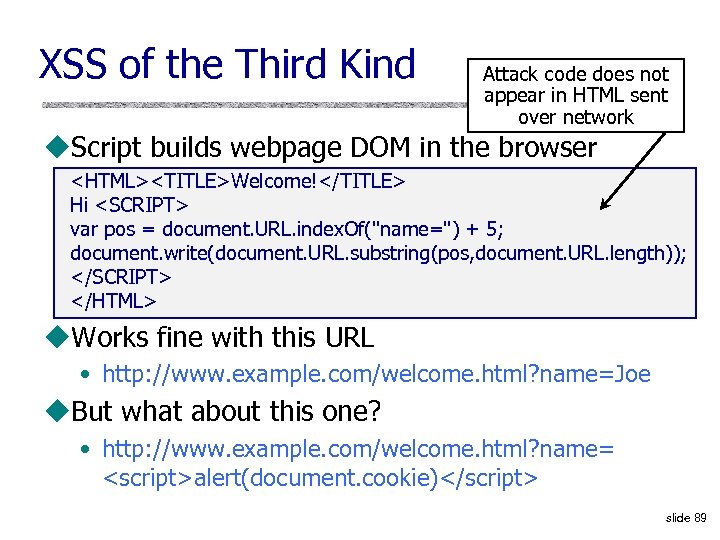 XSS of the Third Kind

Attack code does not appear in HTML sent over network

◆Script builds webpage DOM in the browser

<HTML><TITLE>Welcome!</TITLE>
Hi <SCRIPT>
var pos = document.URL.indexOf("name=") + 5;
document.write(document.URL.substring(pos,document.URL.length));
</SCRIPT>
</HTML>

◆Works fine with this URL

• http://www.example.com/welcome.html?name=Joe

◆But what about this one?

• http://www.example.com/welcome.html?name=<script>alert(document.cookie)</script>

slide 89